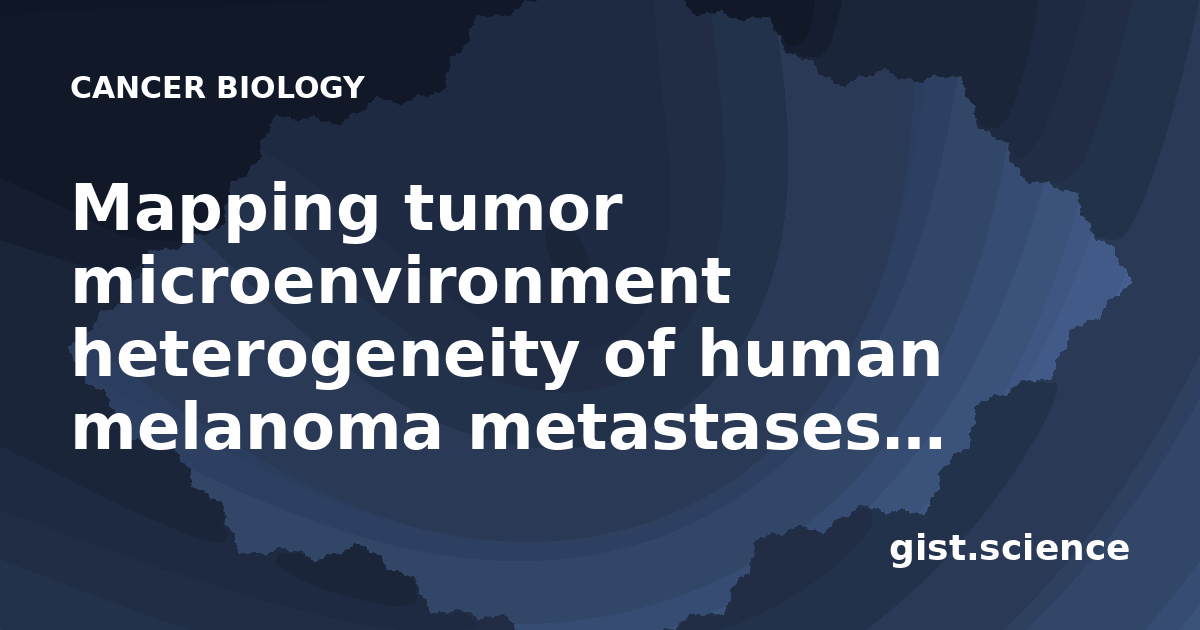 CANCER BIOLOGY

Mapping tumor microenvironment heterogeneity of human melanoma metastases...

gist.science